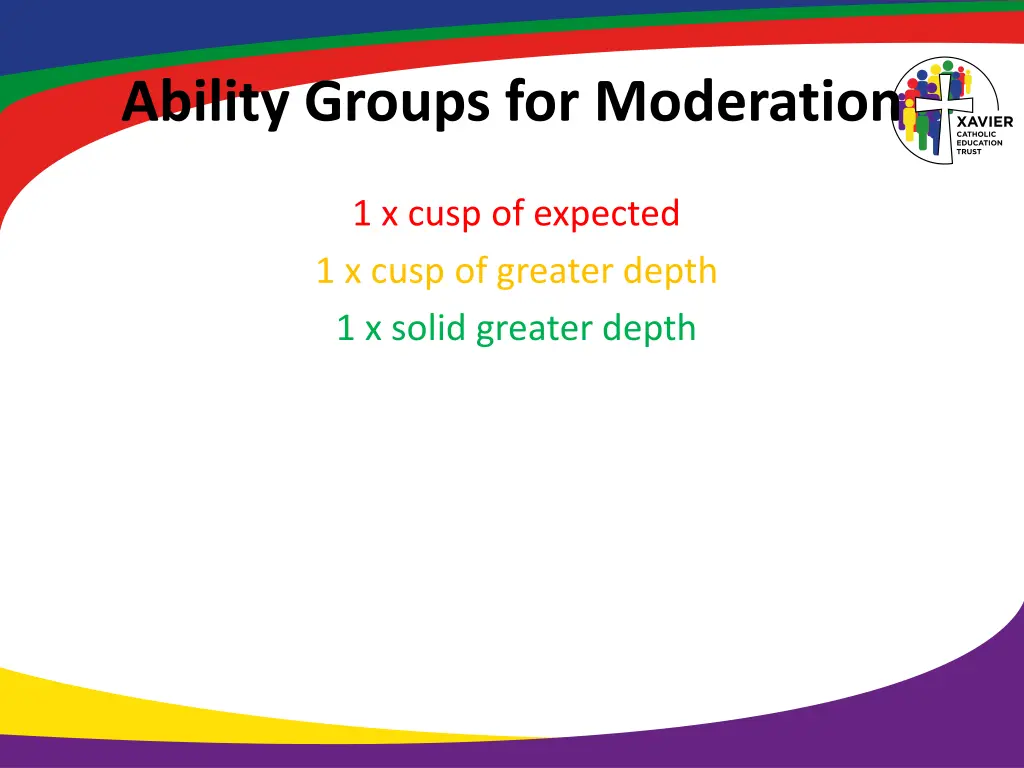 Ability Groups for Moderation

XAVIER
CATHOLIC
EDUCATION
TRUST

1 x cusp of expected

1 x cusp of greater depth

1 x solid greater depth